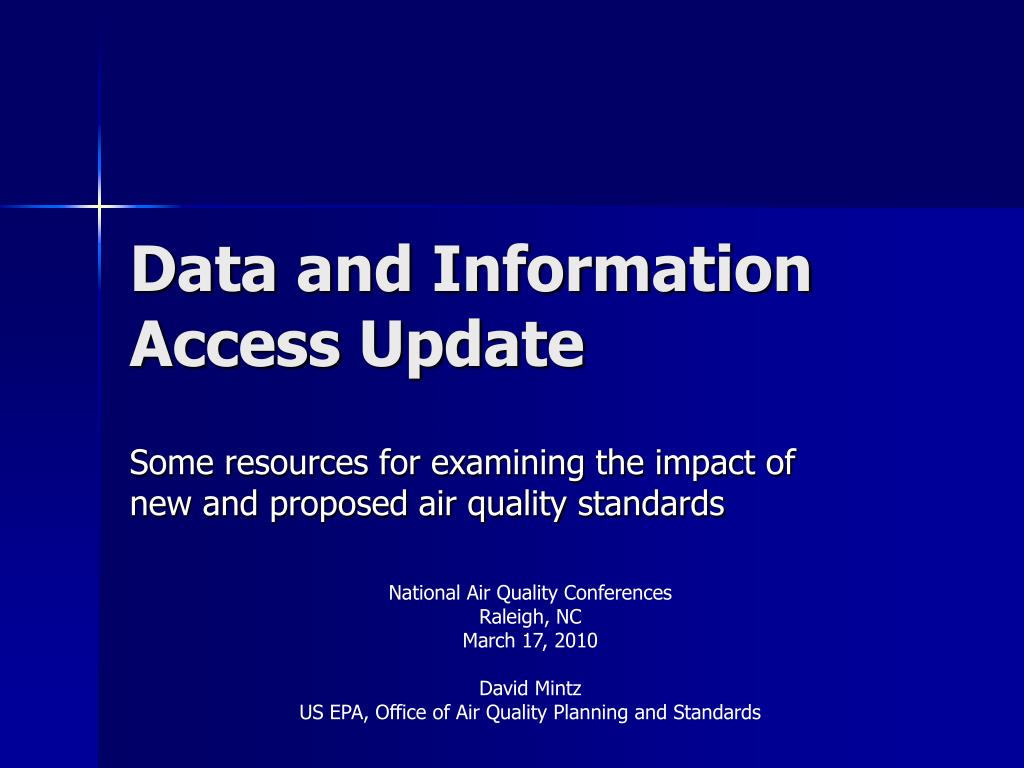 Data and Information Access Update

Some resources for examining the impact of new and proposed air quality standards

National Air Quality Conferences
Raleigh, NC
March 17, 2010

David Mintz
US EPA, Office of Air Quality Planning and Standards